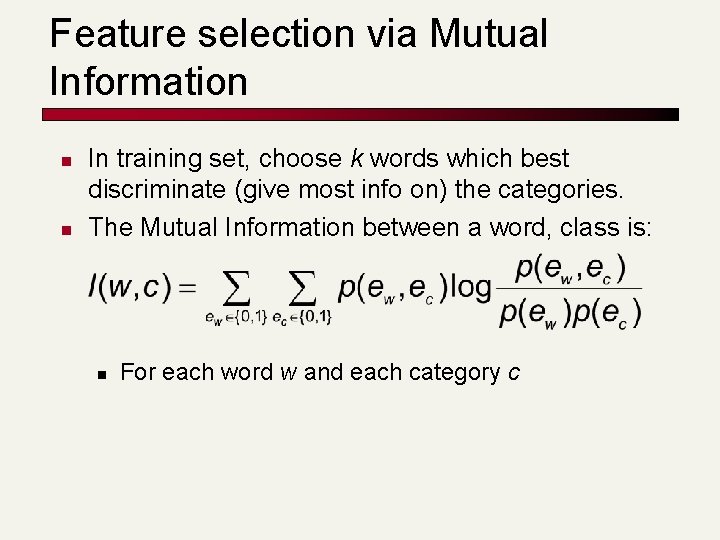 Feature selection via Mutual Information

In training set, choose $k$ words which best discriminate (give most info on) the categories.

The Mutual Information between a word, class is:

$I(w,c) = \sum_{e_w \in \{0,1\}} \sum_{e_c \in \{0,1\}} p(e_w, e_c) \log \frac{p(e_w, e_c)}{p(e_w)p(e_c)}$

For each word $w$ and each category $c$